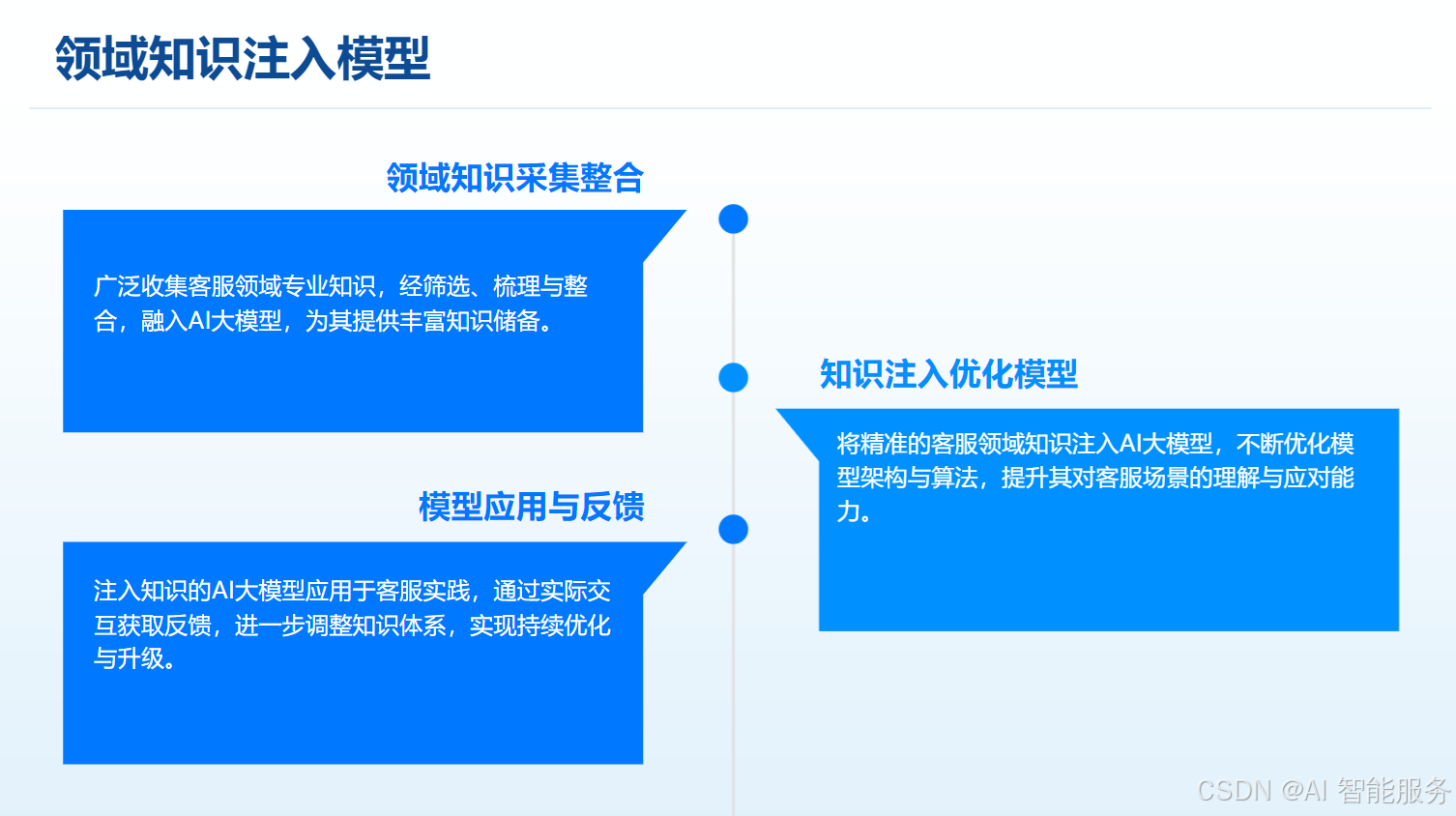 领域知识注入模型

领域知识采集整合

广泛收集客服领域专业知识，经筛选、梳理与整合，融入AI大模型，为其提供丰富知识储备。

知识注入优化模型

将精准的客服领域知识注入AI大模型，不断优化模型架构与算法，提升其对客服场景的理解与应对能力。

模型应用与反馈

注入知识的AI大模型应用于客服实践，通过实际交互获取反馈，进一步调整知识体系，实现持续优化与升级。

CSDN @AI 智能服务